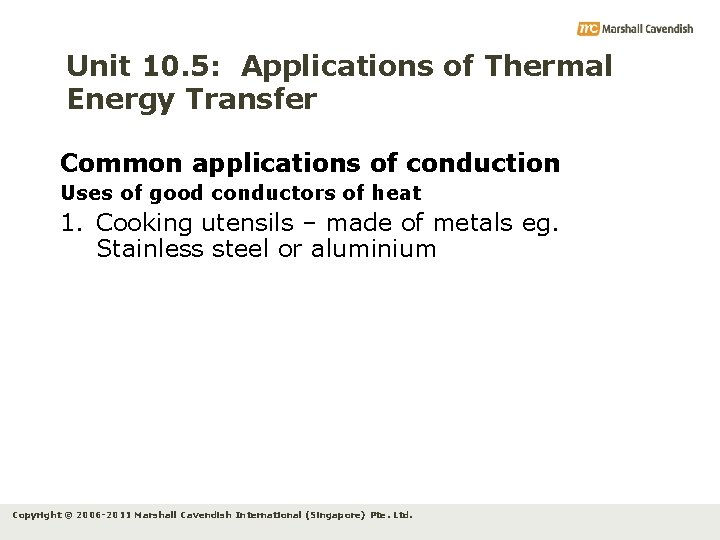 mc Marshall Cavendish

Unit 10.5: Applications of Thermal Energy Transfer

Common applications of conduction

Uses of good conductors of heat

1. Cooking utensils – made of metals eg. Stainless steel or aluminium

Copyright © 2006-2011 Marshall Cavendish International (Singapore) Pte. Ltd.